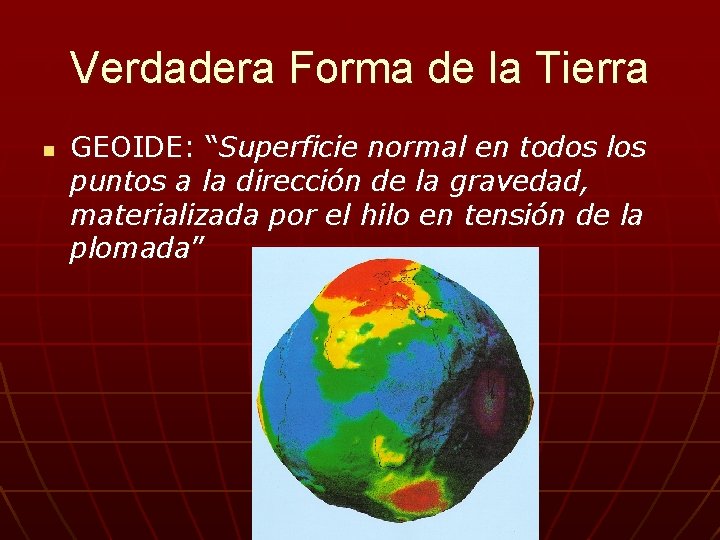 Verdadera Forma de la Tierra

GEOIDE: “Superficie normal en todos los puntos a la dirección de la gravedad, materializada por el hilo en tensión de la plomada”